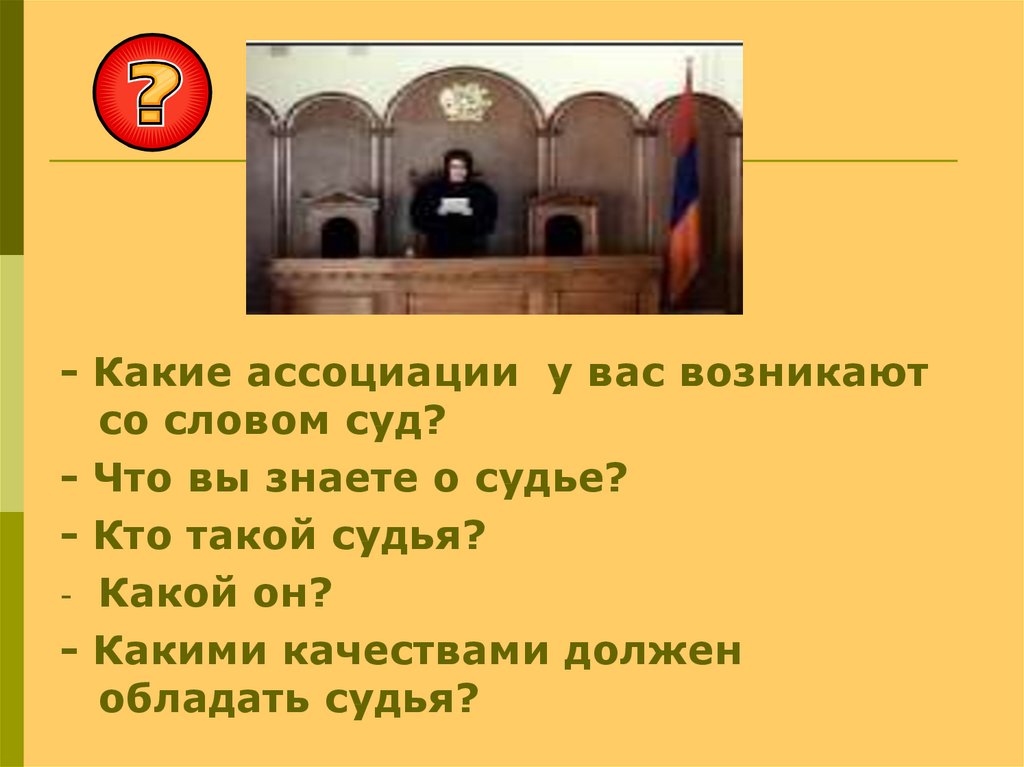 ?

- Какие ассоциации у вас возникают со словом суд?

- Что вы знаете о судье?

- Кто такой судья?

- Какой он?

- Какими качествами должен обладать судья?